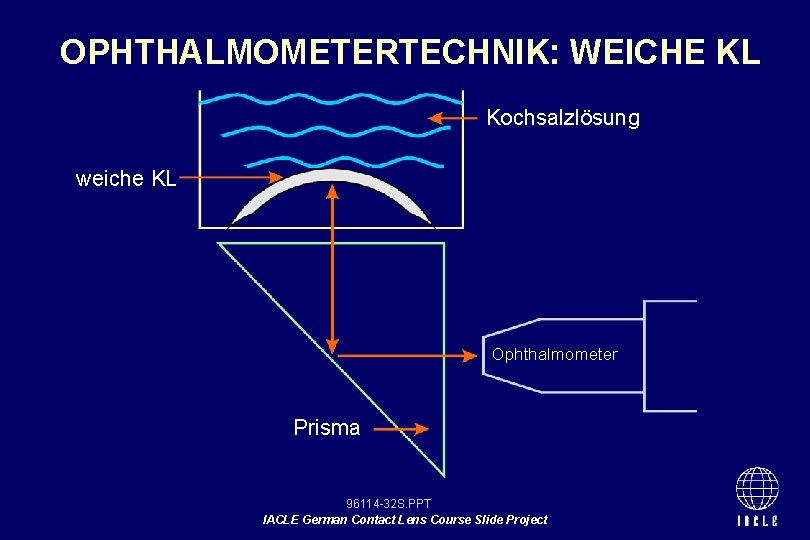 OPHTHALMOMETERTECHNIK: WEICHE KL

Kochsalzlösung

weiche KL

Ophthalmometer

Prisma

96114-32S.PPT
IACLE German Contact Lens Course Slide Project

IACLE